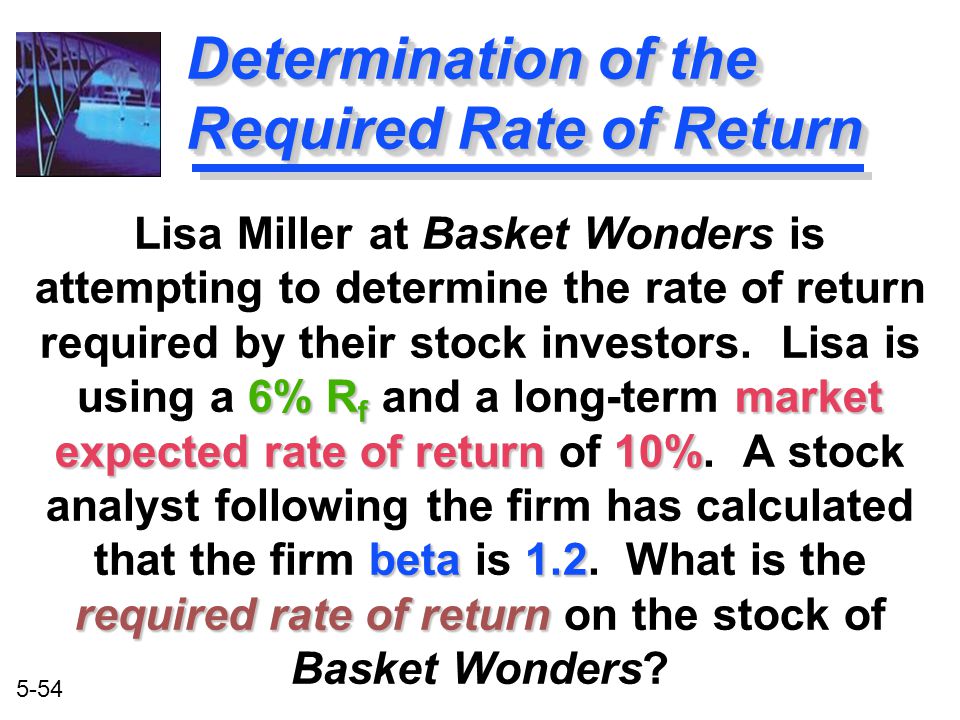 Determination of the Required Rate of Return

Lisa Miller at Basket Wonders is attempting to determine the rate of return required by their stock investors. Lisa is using a 6% $R_f$ and a long-term market expected rate of return of 10%. A stock analyst following the firm has calculated that the firm beta is 1.2. What is the required rate of return on the stock of Basket Wonders?

5-54